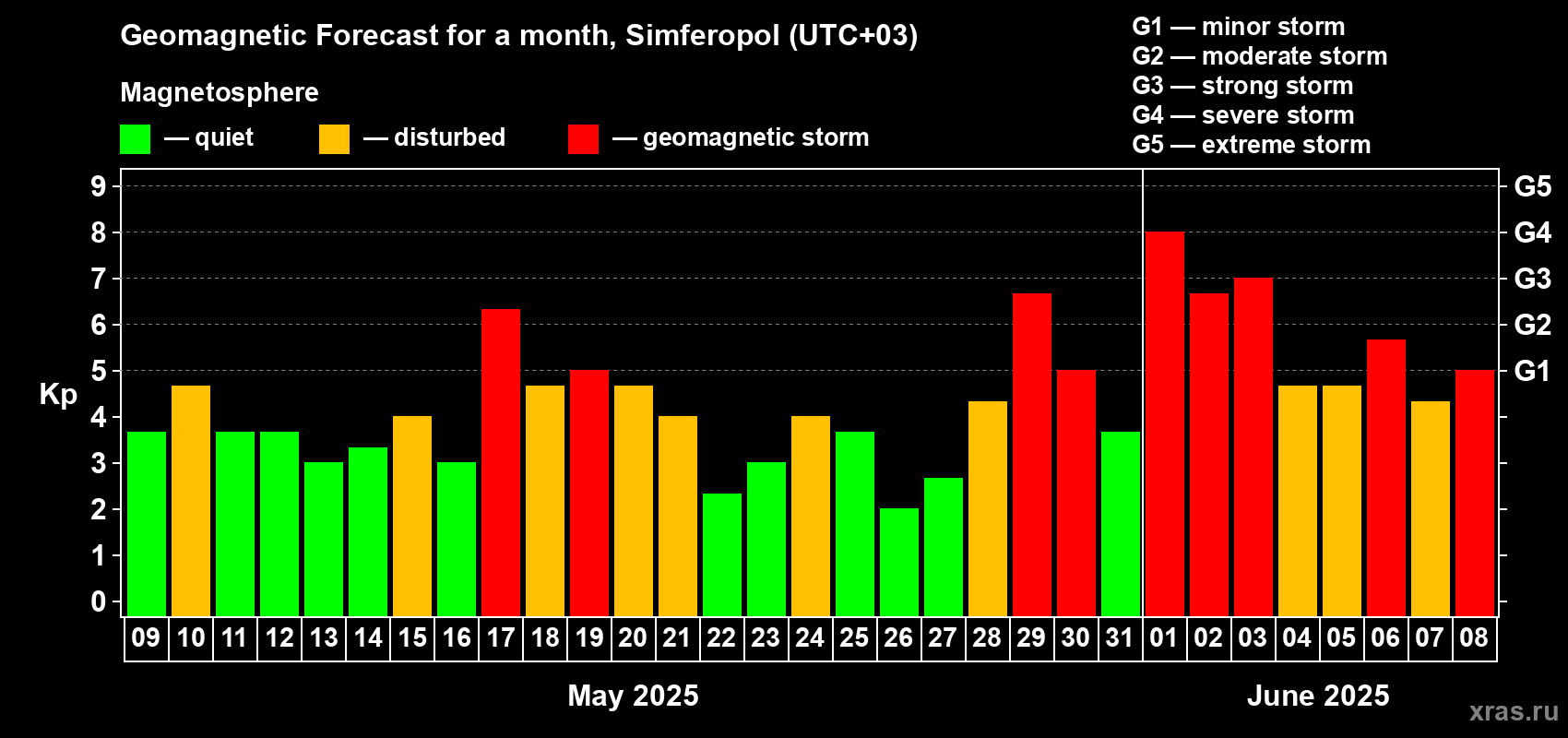 Geomagnetic Forecast for a month, Simferopol (UTC+03)

Magnetosphere

— quiet — disturbed — geomagnetic storm

G1 — minor storm
G2 — moderate storm
G3 — strong storm
G4 — severe storm
G5 — extreme storm

Kp

9
8
7
6
5
4
3
2
1
0

G5
G4
G3
G2
G1

09 10 11 12 13 14 15 16 17 18 19 20 21 22 23 24 25 26 27 28 29 30 31 01 02 03 04 05 06 07 08

May 2025

June 2025

xras.ru